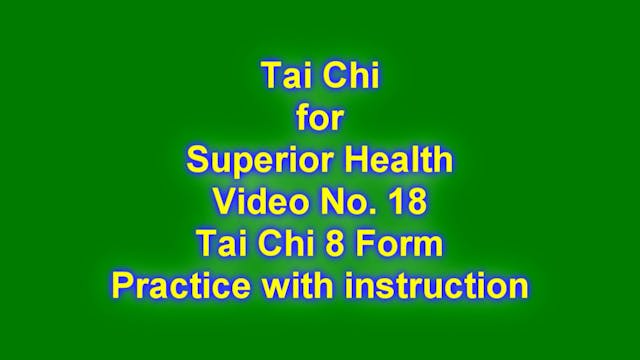 Tai Chi
for
Superior Health
Video No. 18
Tai Chi 8 Form
Practice with instruction